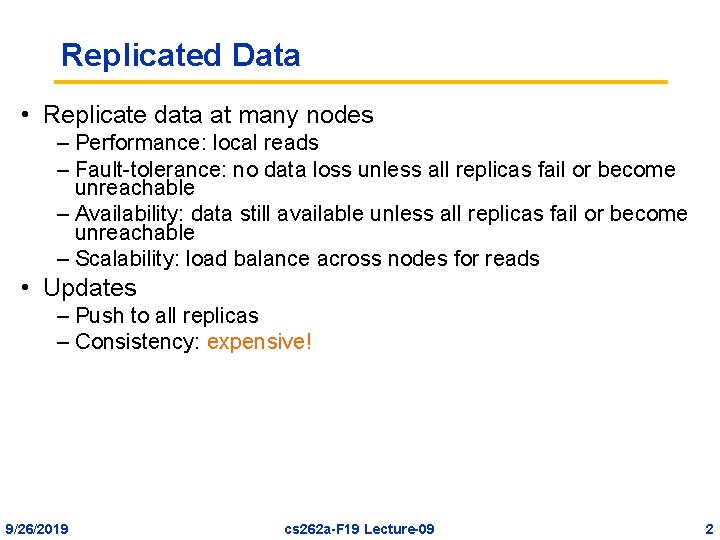 Replicated Data

• Replicate data at many nodes
– Performance: local reads
– Fault-tolerance: no data loss unless all replicas fail or become unreachable
– Availability: data still available unless all replicas fail or become unreachable
– Scalability: load balance across nodes for reads

• Updates
– Push to all replicas
– Consistency: expensive!

9/26/2019

cs262a-F19 Lecture-09

2